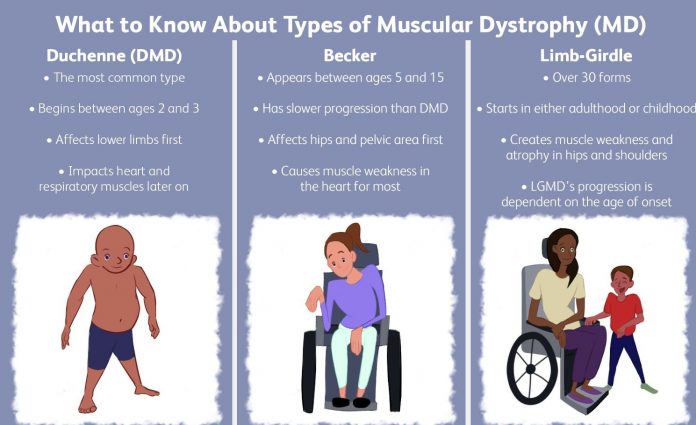 What to Know About Types of Muscular Dystrophy (MD)

Duchenne (DMD)

• The most common type

• Begins between ages 2 and 3

• Affects lower limbs first

• Impacts heart and respiratory muscles later on

Becker

• Appears between ages 5 and 15

• Has slower progression than DMD

• Affects hips and pelvic area first

• Causes muscle weakness in the heart for most

Limb-Girdle

• Over 30 forms

• Starts in either adulthood or childhood

• Creates muscle weakness and atrophy in hips and shoulders

• LGMD's progression is dependent on the age of onset